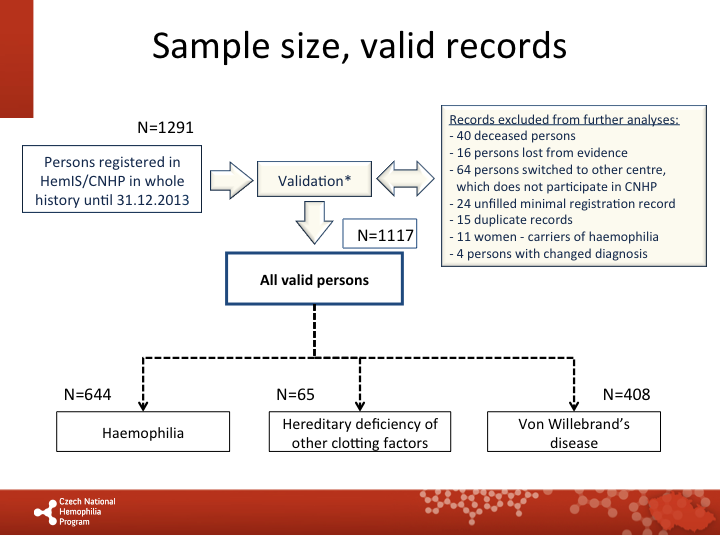 Sample size, valid records

N=1291

Persons registered in HemIS/CNHP in whole history until 31.12.2013

Validation*

Records excluded from further analyses:
- 40 deceased persons
- 16 persons lost from evidence
- 64 persons switched to other centre, which does not participate in CNHP
- 24 unfilled minimal registration record
- 15 duplicate records
- 11 women - carriers of haemophilia
- 4 persons with changed diagnosis

N=1117

All valid persons

N=644

Haemophilia

N=65

Hereditary deficiency of other clotting factors

N=408

Von Willebrand's disease

Czech National Hemophilia Program